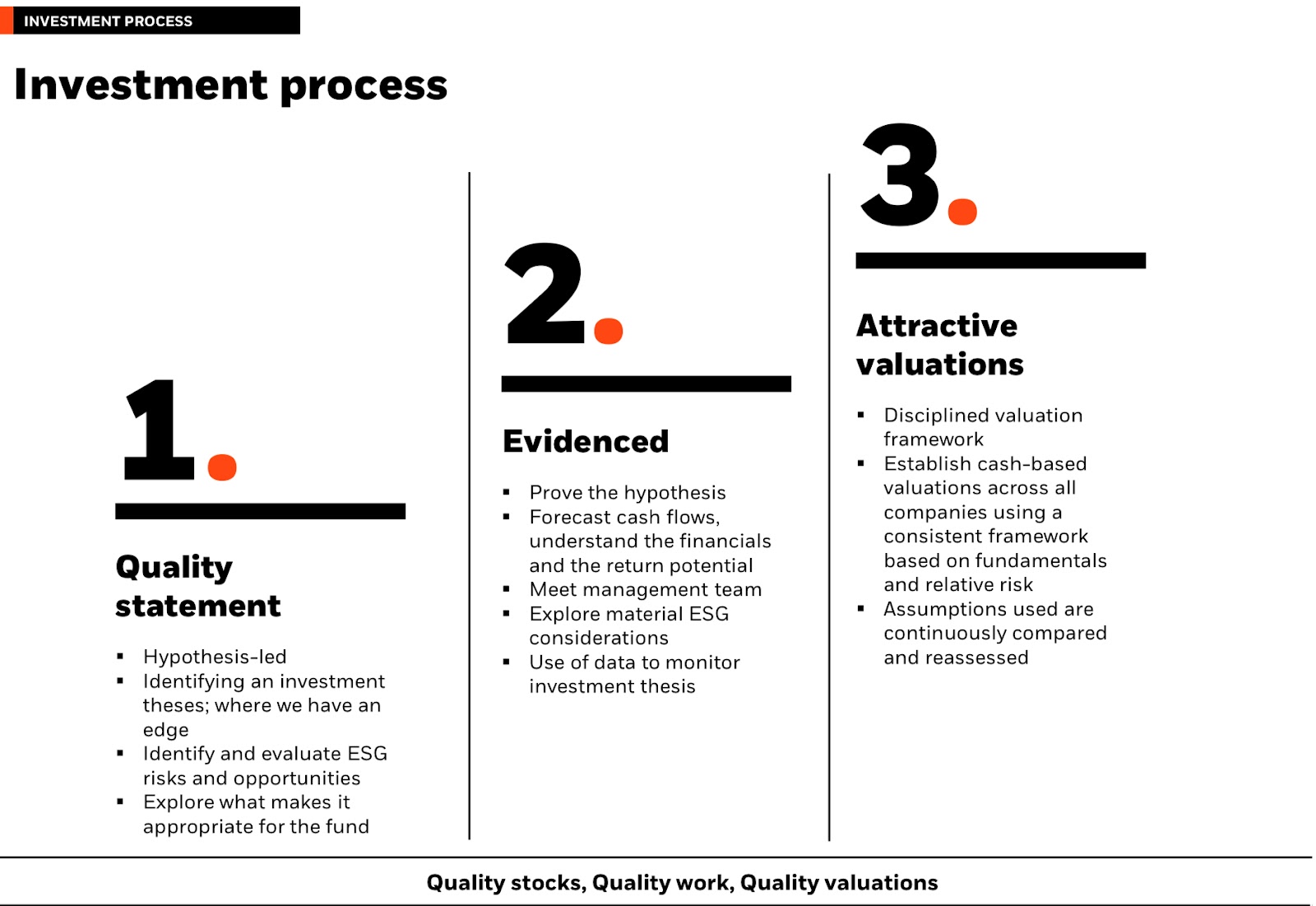 INVESTMENT PROCESS

Investment process

1.

Quality statement

▪ Hypothesis-led
▪ Identifying an investment theses; where we have an edge
▪ Identify and evaluate ESG risks and opportunities
▪ Explore what makes it appropriate for the fund

2.

Evidenced

▪ Prove the hypothesis
▪ Forecast cash flows, understand the financials and the return potential
▪ Meet management team
▪ Explore material ESG considerations
▪ Use of data to monitor investment thesis

3.

Attractive valuations

▪ Disciplined valuation framework
▪ Establish cash-based valuations across all companies using a consistent framework based on fundamentals and relative risk
▪ Assumptions used are continuously compared and reassessed

Quality stocks, Quality work, Quality valuations